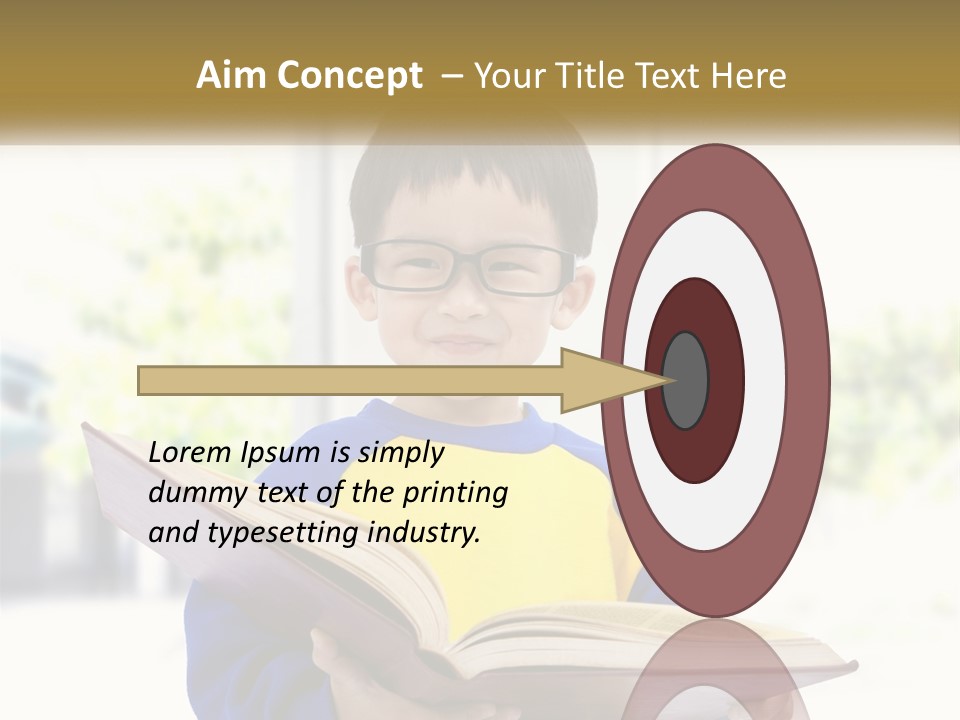 Aim Concept – Your Title Text Here

Lorem Ipsum is simply dummy text of the printing and typesetting industry.